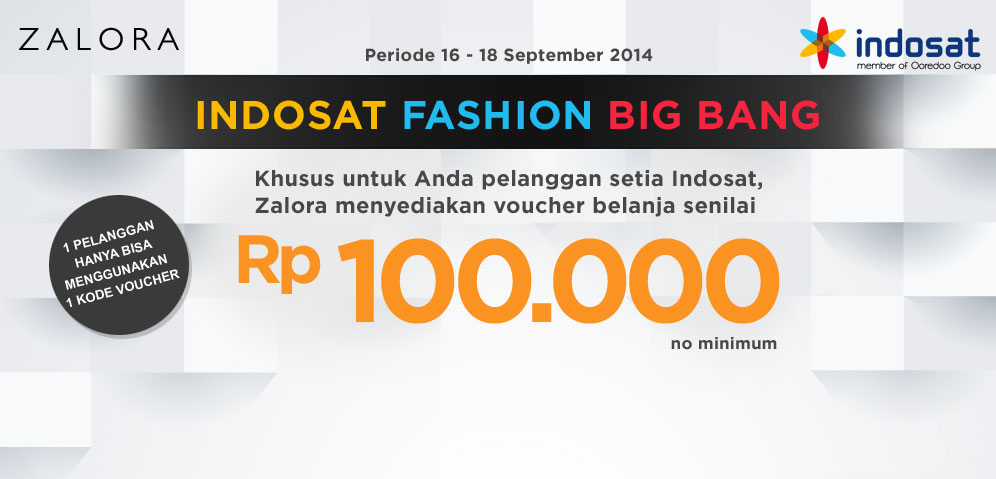 ZALORA

Periode 16 - 18 September 2014

indosat
member of Ooredoo Group

INDOSAT FASHION BIG BANG

Khusus untuk Anda pelanggan setia Indosat, Zalora menyediakan voucher belanja senilai

1 PELANGGAN HANYA BISA MENGGUNAKAN 1 KODE VOUCHER

Rp 100.000

no minimum